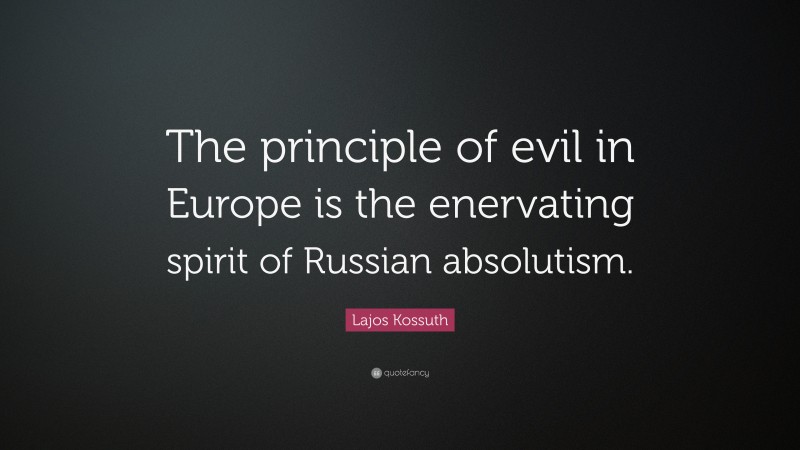 The principle of evil in Europe is the enervating spirit of Russian absolutism.

Lajos Kossuth

quotefancy